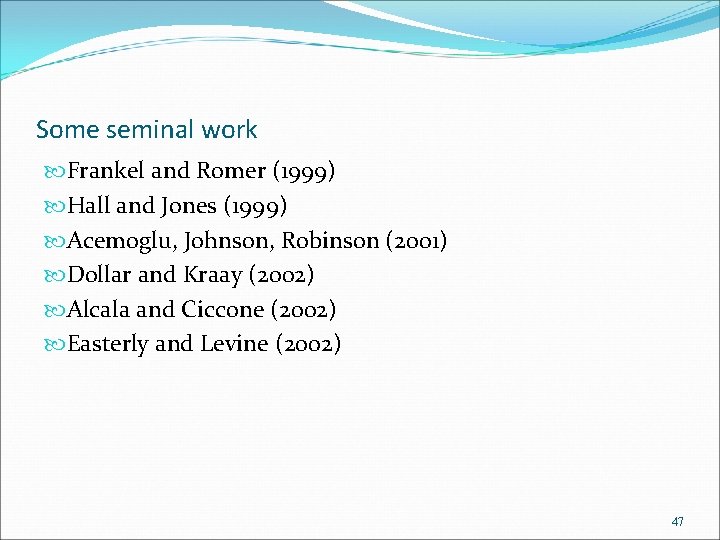 Some seminal work

Frankel and Romer (1999)

Hall and Jones (1999)

Acemoglu, Johnson, Robinson (2001)

Dollar and Kraay (2002)

Alcala and Ciccone (2002)

Easterly and Levine (2002)

47